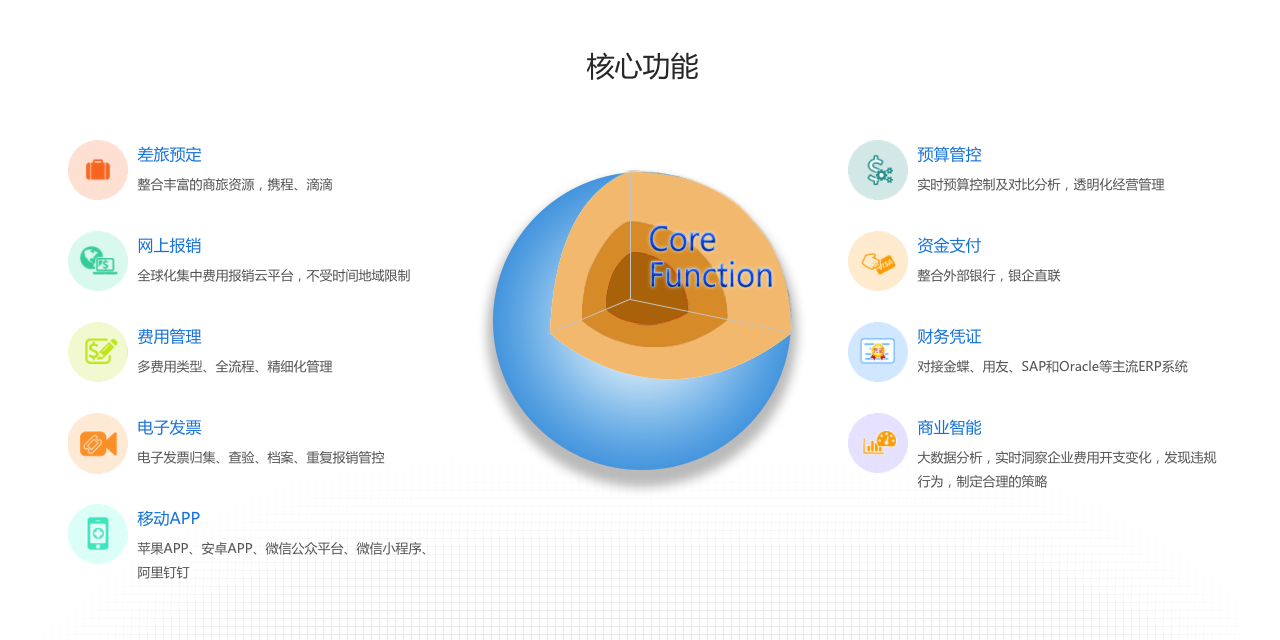 核心功能

差旅预定
整合丰富的商旅资源，携程、滴滴

网上报销
全球化集中费用报销云平台，不受时间地域限制

费用管理
多费用类型、全流程、精细化管理

电子发票
电子发票归集、查验、档案、重复报销管控

移动APP
苹果APP、安卓APP、微信公众平台、微信小程序、阿里钉钉

Core Function

预算管控
实时预算控制及对比分析，透明化经营管理

资金支付
整合外部银行，银企直联

财务凭证
对接金蝶、用友、SAP和Oracle等主流ERP系统

商业智能
大数据分析，实时洞察企业费用开支变化，发现违规行为，制定合理的策略